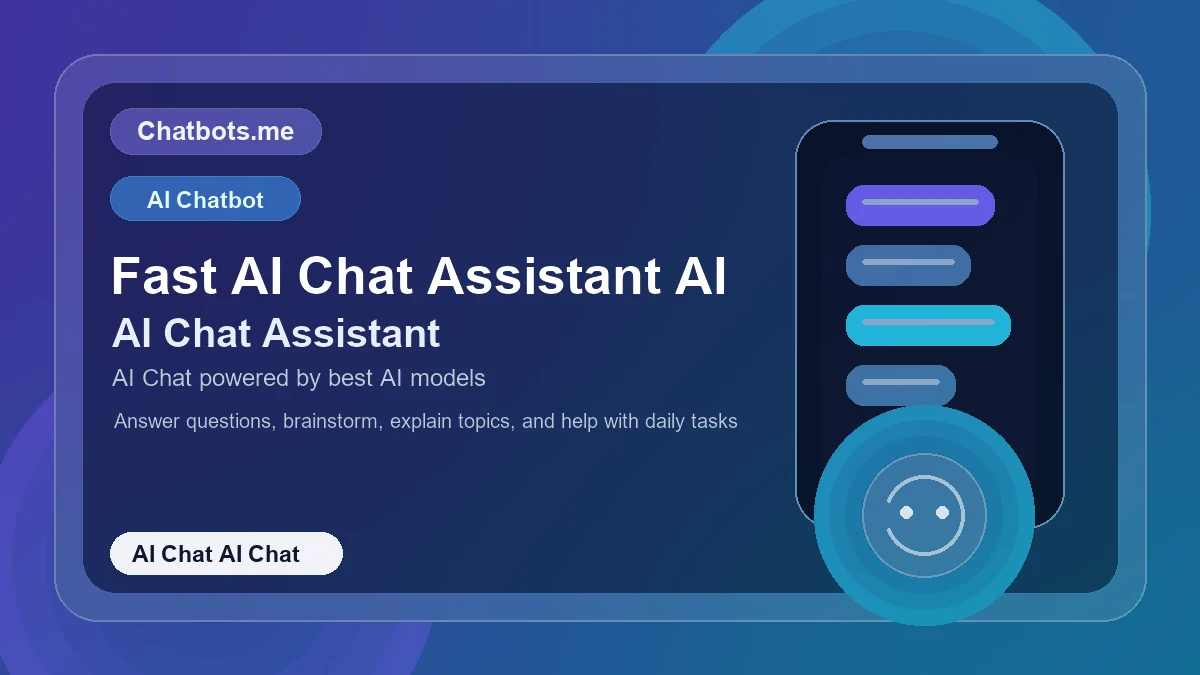 Chatbots.me

AI Chatbot

Fast AI Chat Assistant AI

AI Chat Assistant

AI Chat powered by best AI models

Answer questions, brainstorm, explain topics, and help with daily tasks

AI Chat AI Chat